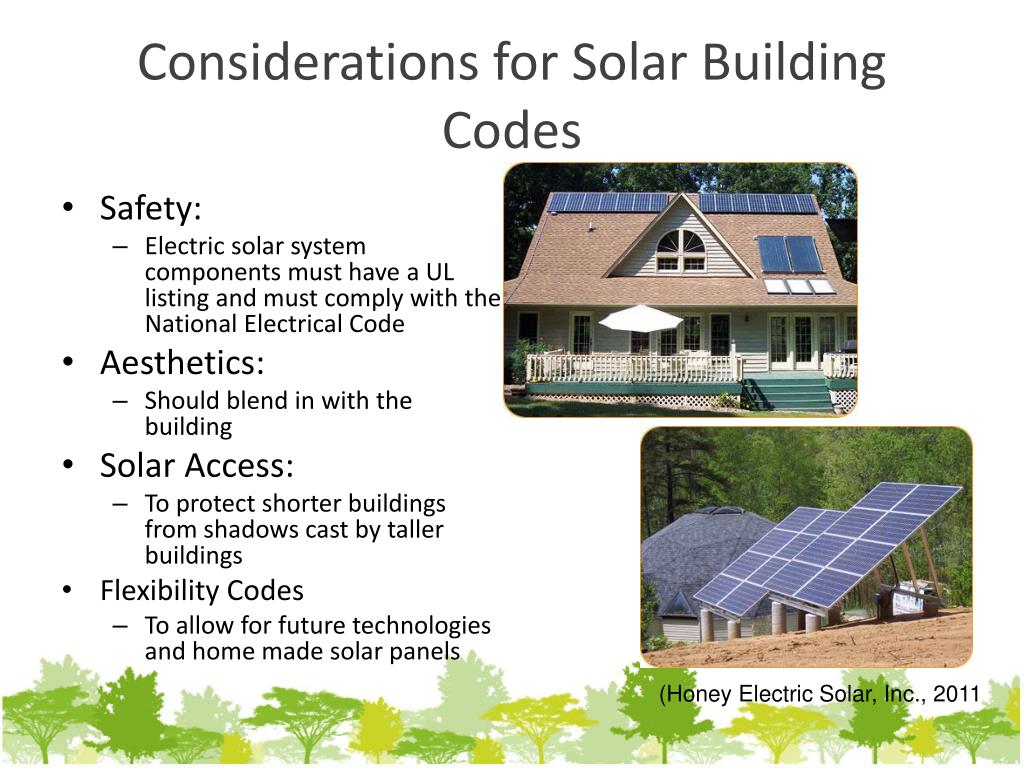 Considerations for Solar Building Codes

• Safety:
 – Electric solar system components must have a UL listing and must comply with the National Electrical Code
• Aesthetics:
 – Should blend in with the building
• Solar Access:
 – To protect shorter buildings from shadows cast by taller buildings
• Flexibility Codes
 – To allow for future technologies and home made solar panels

(Honey Electric Solar, Inc., 2011